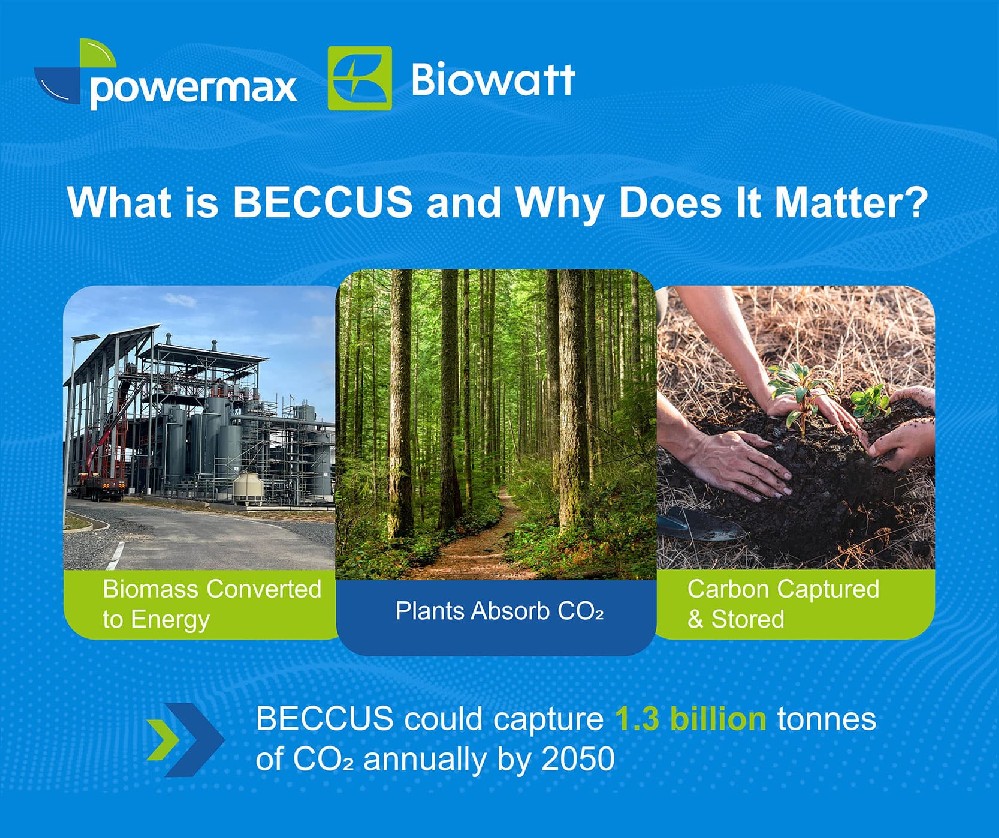 powermax Biowatt

What is BECCUS and Why Does It Matter?

Biomass Converted to Energy

Plants Absorb $CO_2$

Carbon Captured & Stored

BECCUS could capture 1.3 billion tonnes of $CO_2$ annually by 2050